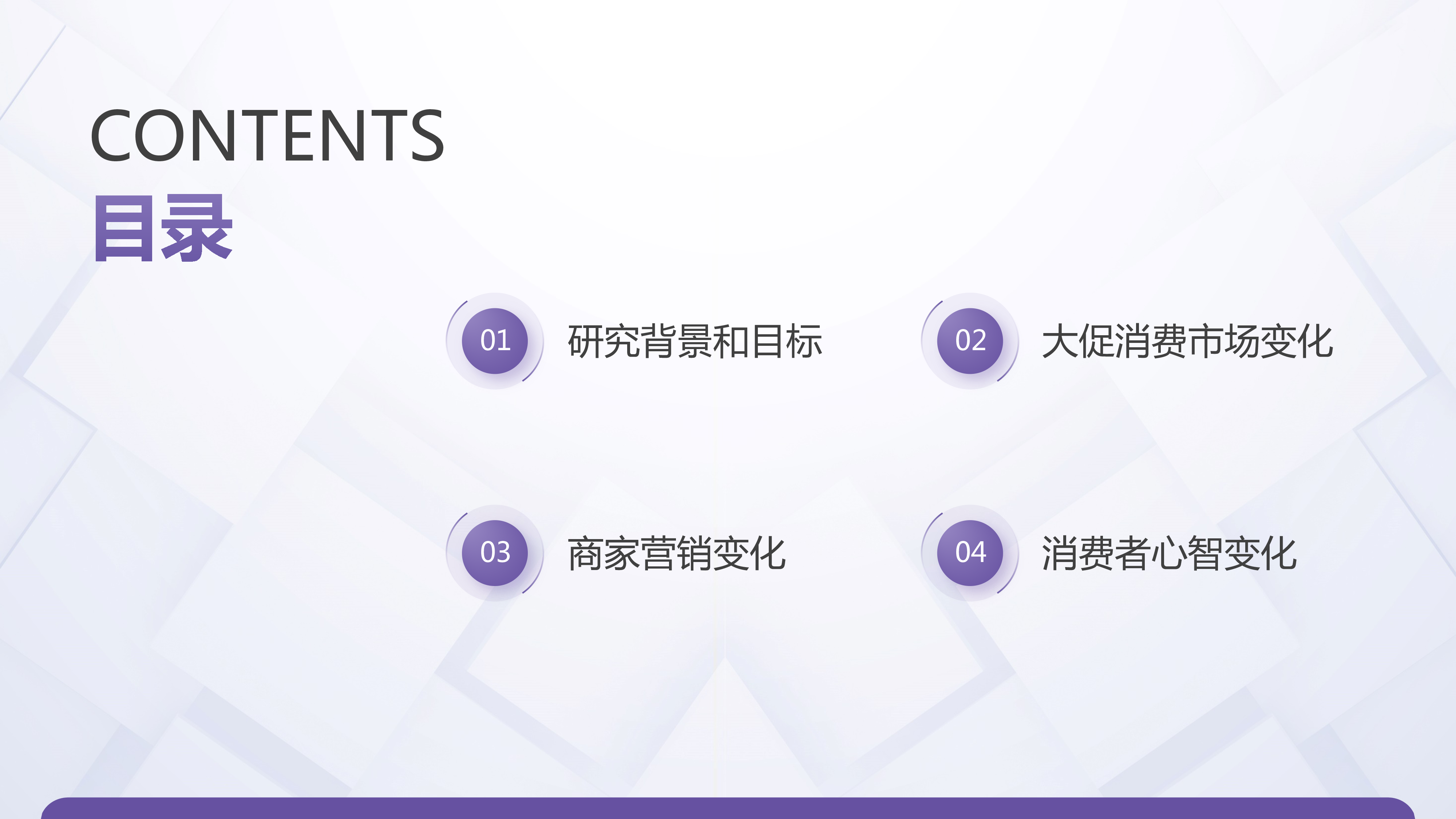 CONTENTS
目录

01 研究背景和目标

02 大促消费市场变化

03 商家营销变化

04 消费者心智变化